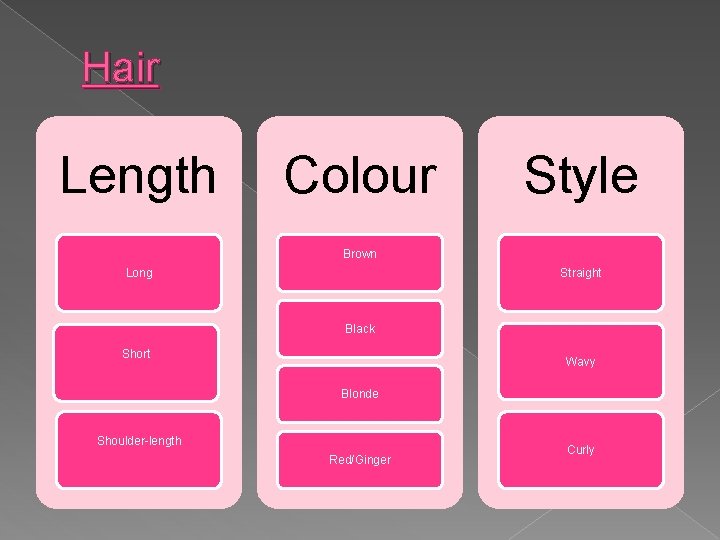 Hair

Length

Long

Short

Shoulder-length

Colour

Brown

Black

Blonde

Red/Ginger

Style

Straight

Wavy

Curly